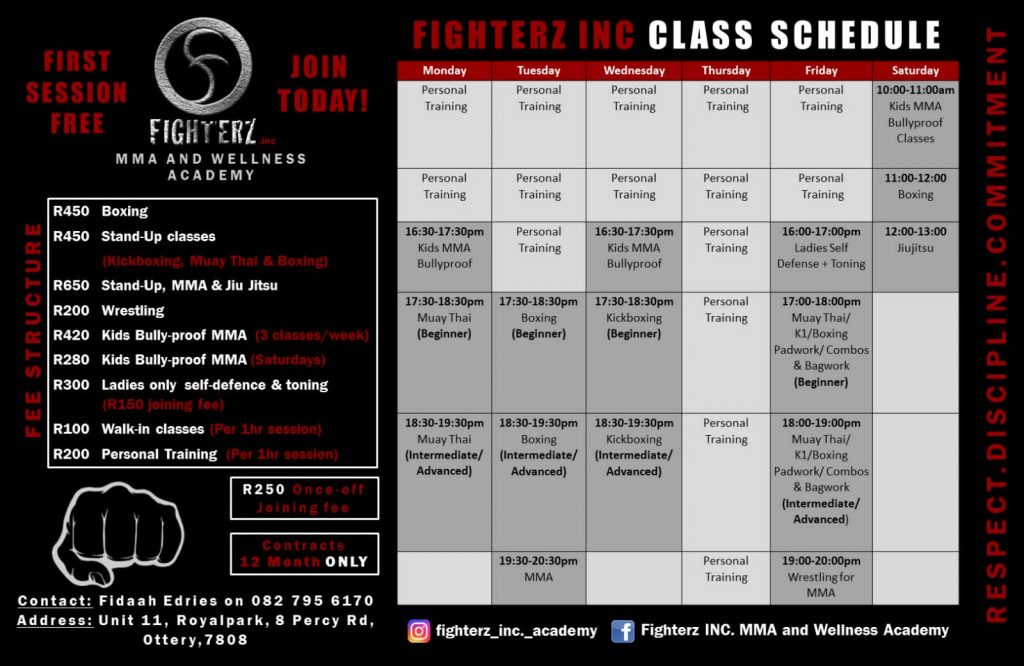 FIRST SESSION FREE

FIGHTERZ inc
MMA AND WELLNESS ACADEMY

JOIN TODAY!

FEE STRUCTURE

R450 Boxing
R450 Stand-Up classes (Kickboxing, Muay Thai & Boxing)
R650 Stand-Up, MMA & Jiu Jitsu
R200 Wrestling
R420 Kids Bully-proof MMA (3 classes/week)
R280 Kids Bully-proof MMA (Saturdays)
R300 Ladies only self-defence & toning (R150 joining fee)
R100 Walk-in classes (Per 1hr session)
R200 Personal Training (Per 1hr session)

R250 Once-off Joining fee

Contracts 12 Month ONLY

Contact: Fidaah Edries on 082 795 6170
Address: Unit 11, Royalpark, 8 Percy Rd, Ottery,7808

FIGHTERZ INC CLASS SCHEDULE

| Monday | Tuesday | Wednesday | Thursday | Friday | Saturday |
|---|---|---|---|---|---|
| Personal Training | Personal Training | Personal Training | Personal Training | Personal Training | 10:00-11:00am Kids MMA Bullyproof Classes |
| Personal Training | Personal Training | Personal Training | Personal Training | Personal Training | 11:00-12:00 Boxing |
| 16:30-17:30pm Kids MMA Bullyproof | Personal Training | 16:30-17:30pm Kids MMA Bullyproof | Personal Training | 16:00-17:00pm Ladies Self Defense + Toning | 12:00-13:00 Jiujitsu |
| 17:30-18:30pm Muay Thai (Beginner) | 17:30-18:30pm Boxing (Beginner) | 17:30-18:30pm Kickboxing (Beginner) | Personal Training | 17:00-18:00pm Muay Thai/ K1/Boxing Padwork/ Combos & Bagwork (Beginner) | |
| 18:30-19:30pm Muay Thai (Intermediate/ Advanced) | 18:30-19:30pm Boxing (Intermediate/ Advanced) | 18:30-19:30pm Kickboxing (Intermediate/ Advanced) | Personal Training | 18:00-19:00pm Muay Thai/ K1/Boxing Padwork/ Combos & Bagwork (Intermediate/ Advanced) | |
| | 19:30-20:30pm MMA | | Personal Training | 19:00-20:00pm Wrestling for MMA | |

fighterz_inc._academy
Fighterz INC. MMA and Wellness Academy

RESPECT.DISCIPLINE.COMMITMENT